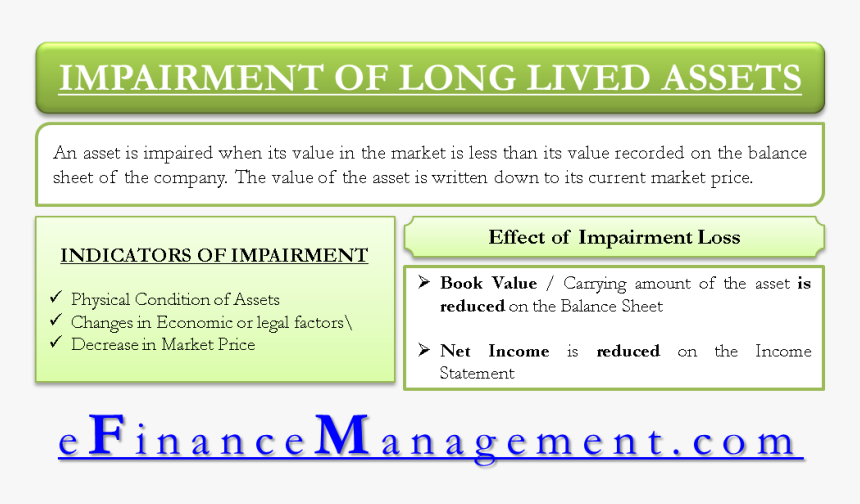 IMPAIRMENT OF LONG LIVED ASSETS

An asset is impaired when its value in the market is less than its value recorded on the balance sheet of the company. The value of the asset is written down to its current market price.

INDICATORS OF IMPAIRMENT

✓ Physical Condition of Assets
✓ Changes in Economic or legal factors\
✓ Decrease in Market Price

Effect of Impairment Loss

➢ Book Value / Carrying amount of the asset is reduced on the Balance Sheet

➢ Net Income is reduced on the Income Statement

eFinanceManagement.com